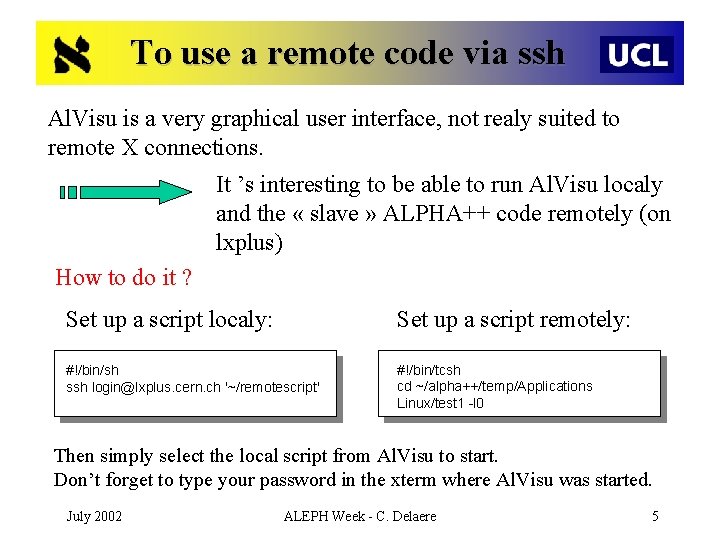 ℵ To use a remote code via ssh UCL

AlVisu is a very graphical user interface, not realy suited to remote X connections.

It 's interesting to be able to run AlVisu localy and the « slave » ALPHA++ code remotely (on lxplus)

How to do it ?

Set up a script localy:

#!/bin/sh
ssh login@lxplus.cern.ch '~/remotescript'

Set up a script remotely:

#!/bin/tcsh
cd ~/alpha++/temp/Applications
Linux/test1 -l0

Then simply select the local script from AlVisu to start.
Don't forget to type your password in the xterm where AlVisu was started.

July 2002 ALEPH Week - C. Delaere 5